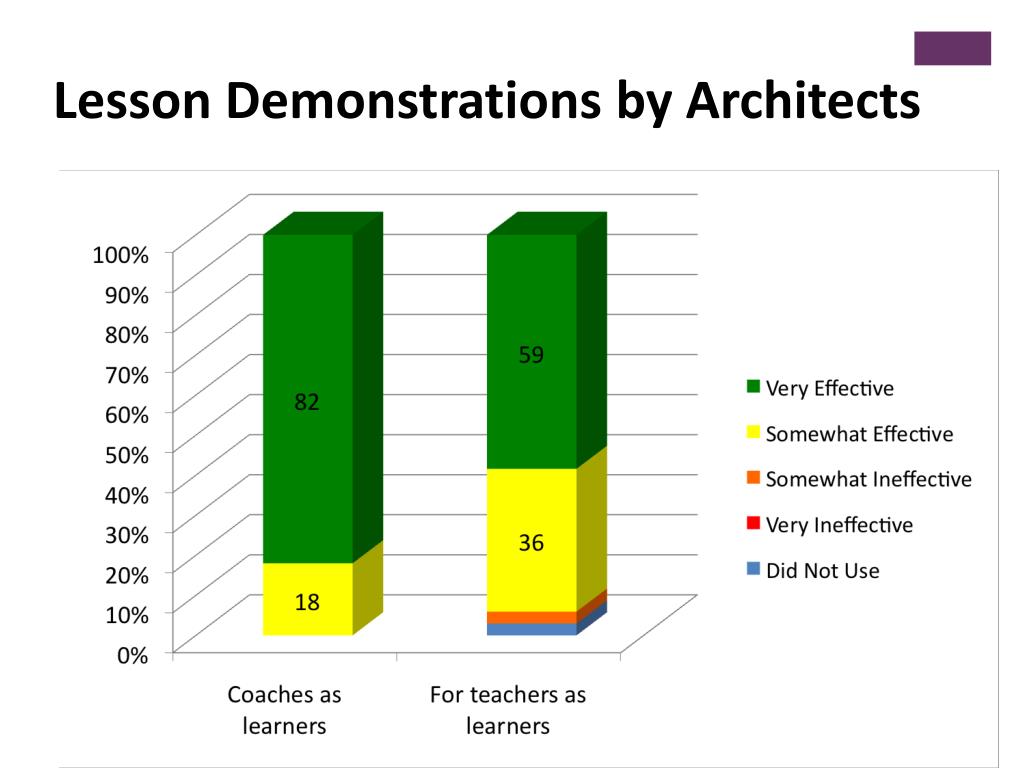 Lesson Demonstrations by Architects

100%
90%
80%
70%
60%
50%
40%
30%
20%
10%
0%

82
18
59
36

Coaches as learners
For teachers as learners

Very Effective
Somewhat Effective
Somewhat Ineffective
Very Ineffective
Did Not Use